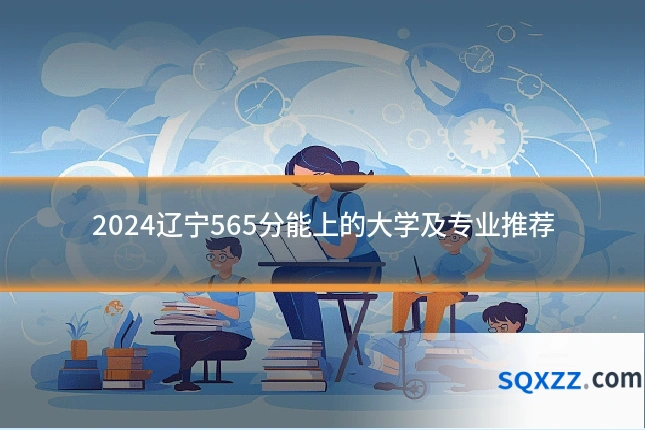 2024辽宁565分能上的大学及专业推荐

SQXZZ.com